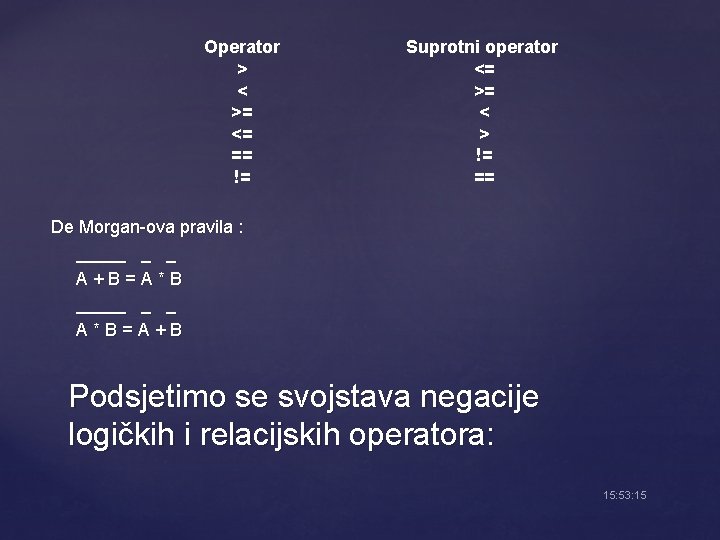 | Operator | Suprotni operator |
|---|---|
| > | <= |
| < | >= |
| >= | < |
| <= | > |
| == | != |
| != | == |

De Morgan-ova pravila :

$\overline{A + B} = \overline{A} * \overline{B}$

$\overline{A * B} = \overline{A} + \overline{B}$

Podsjetimo se svojstava negacije logičkih i relacijskih operatora:

15:53:15